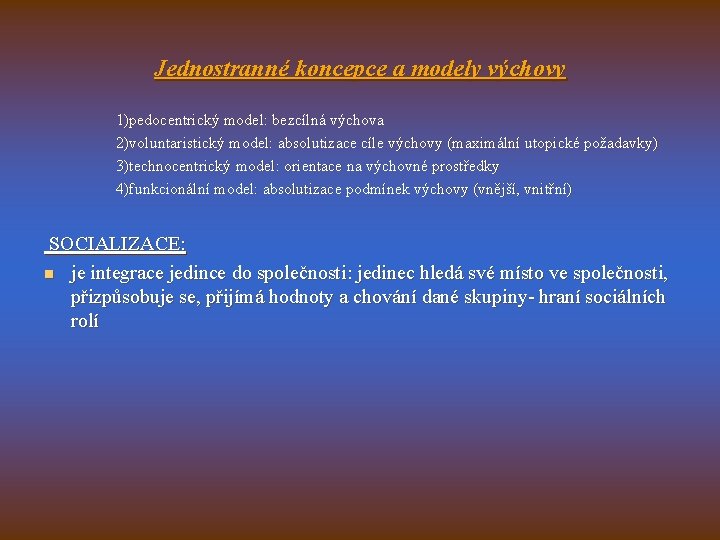 Jednostranné koncepce a modely výchovy

1)pedocentrický model: bezcílná výchova
2)voluntaristický model: absolutizace cíle výchovy (maximální utopické požadavky)
3)technocentrický model: orientace na výchovné prostředky
4)funkcionální model: absolutizace podmínek výchovy (vnější, vnitřní)

SOCIALIZACE:

je integrace jedince do společnosti: jedinec hledá své místo ve společnosti, přizpůsobuje se, přijímá hodnoty a chování dané skupiny- hraní sociálních rolí